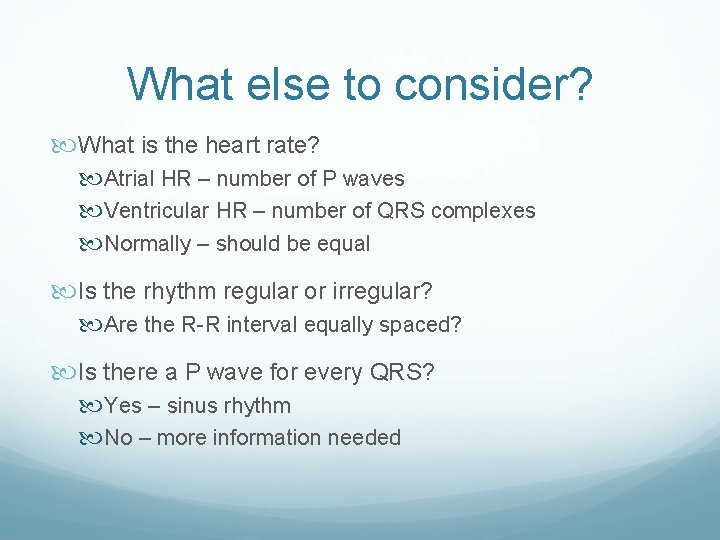 What else to consider?

What is the heart rate?
Atrial HR – number of P waves
Ventricular HR – number of QRS complexes
Normally – should be equal

Is the rhythm regular or irregular?
Are the R-R interval equally spaced?

Is there a P wave for every QRS?
Yes – sinus rhythm
No – more information needed